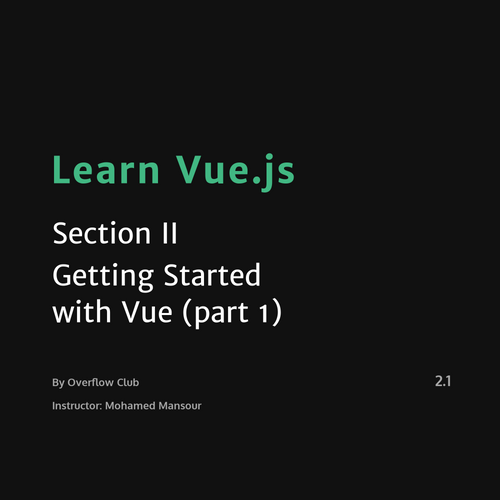 Learn Vue.js

Section II

Getting Started with Vue (part 1)

By Overflow Club

2.1

Instructor: Mohamed Mansour